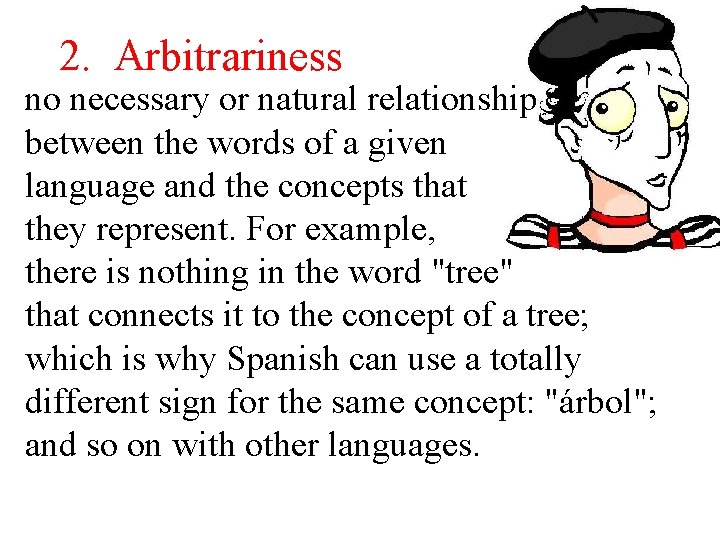 2. Arbitrariness

no necessary or natural relationship between the words of a given language and the concepts that they represent. For example, there is nothing in the word "tree" that connects it to the concept of a tree; which is why Spanish can use a totally different sign for the same concept: "árbol"; and so on with other languages.